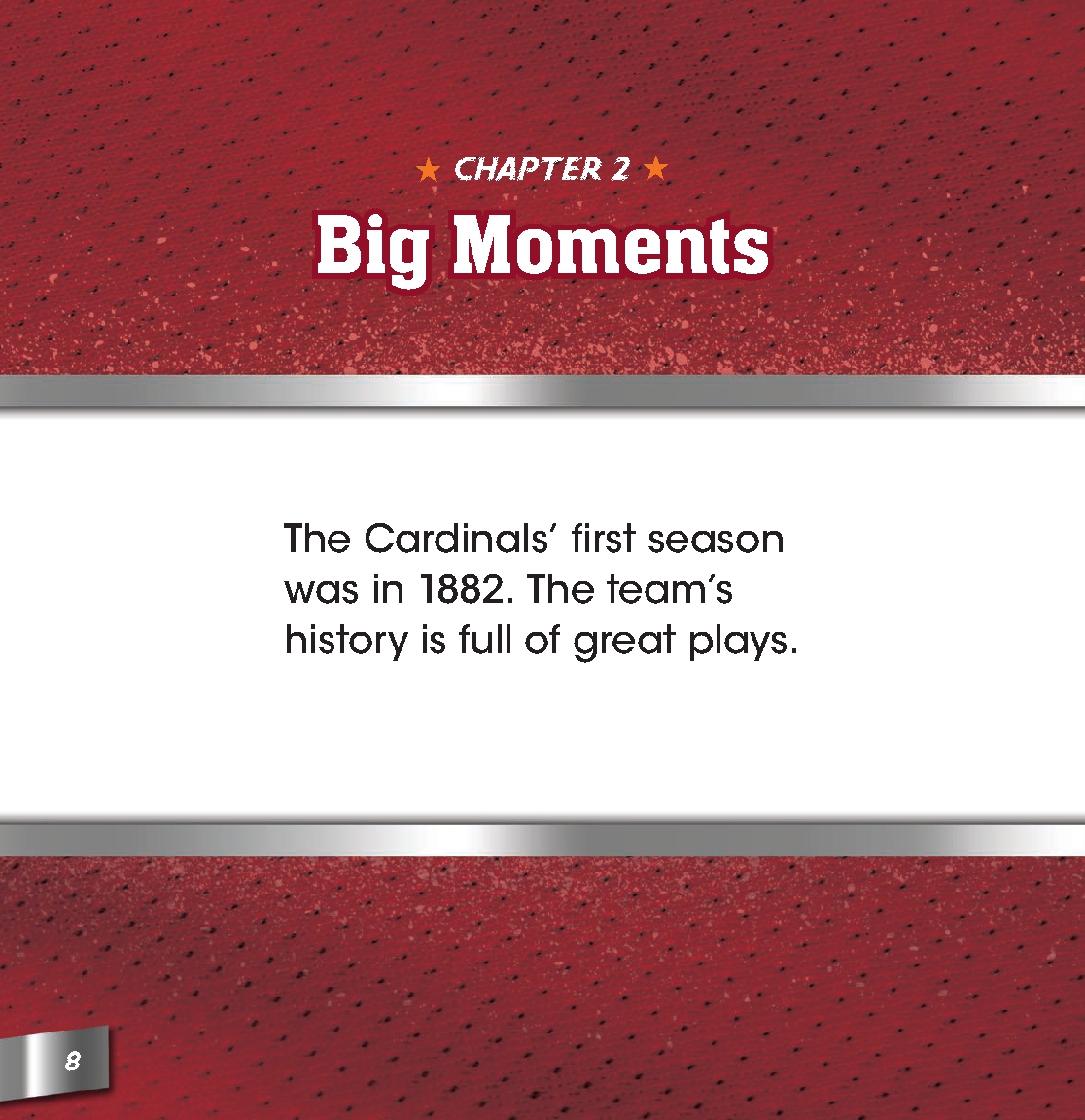 ★ CHAPTER 2 ★

Big Moments

The Cardinals' first season was in 1882. The team's history is full of great plays.

8